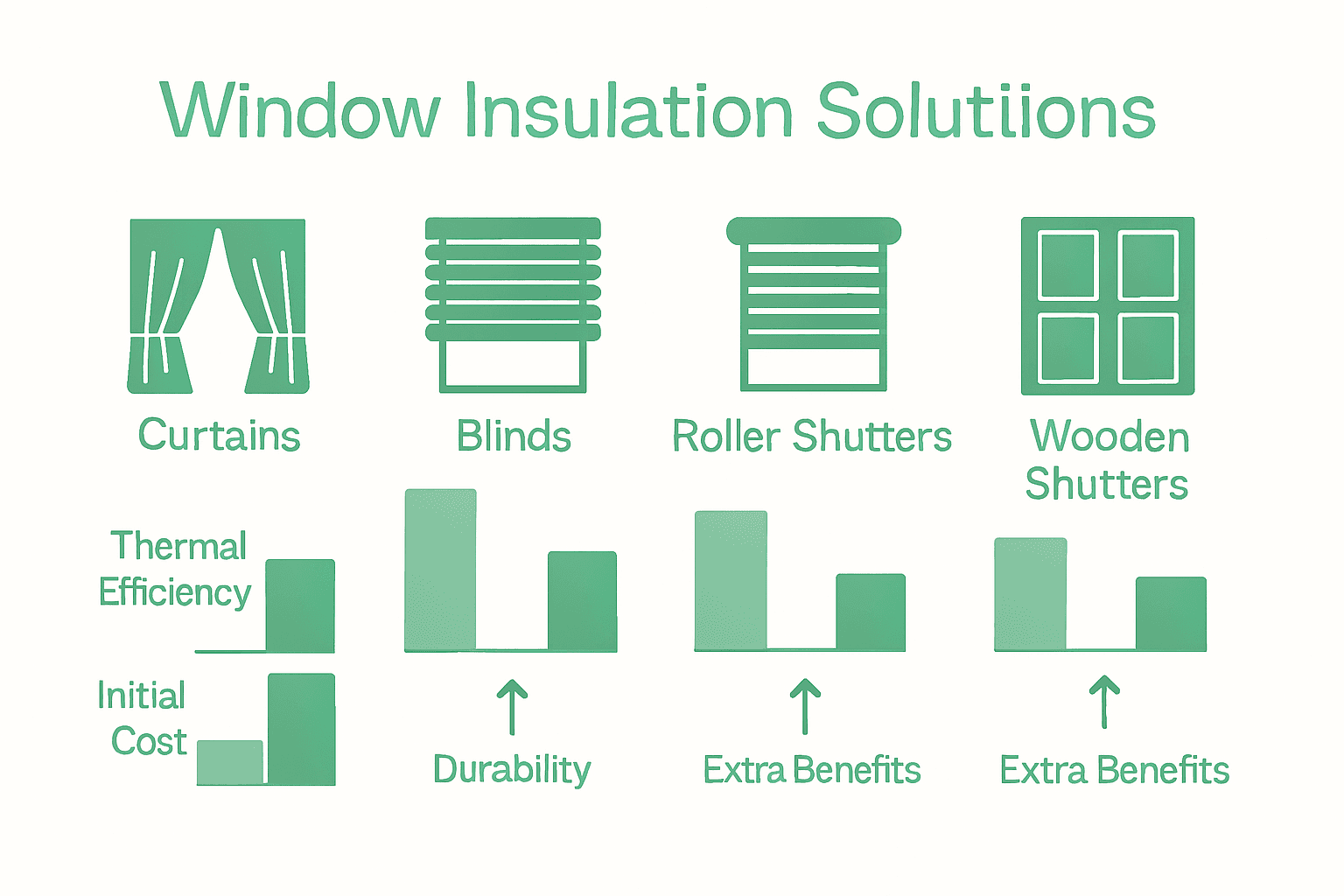 Window Insulation Solutiions

Curtains

Blinds

Roller Shutters

Wooden Shutters

Thermal Efficiency

Initial Cost

Durability

Extra Benefits

Extra Benefits